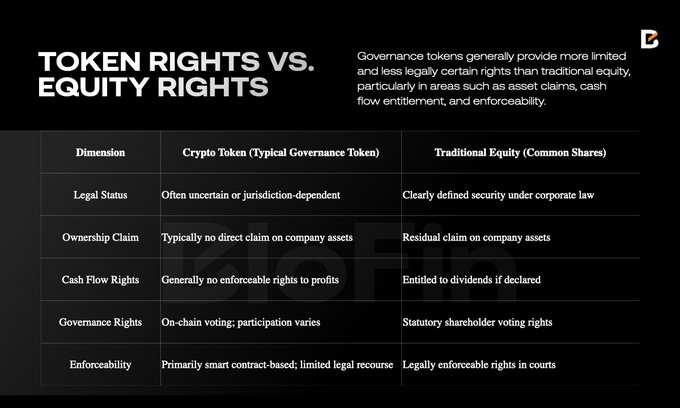 TOKEN RIGHTS VS. EQUITY RIGHTS

Governance tokens generally provide more limited and less legally certain rights than traditional equity, particularly in areas such as asset claims, cash flow entitlement, and enforceability.

| Dimension | Crypto Token (Typical Governance Token) | Traditional Equity (Common Shares) |
|---|---|---|
| Legal Status | Often uncertain or jurisdiction-dependent | Clearly defined security under corporate law |
| Ownership Claim | Typically no direct claim on company assets | Residual claim on company assets |
| Cash Flow Rights | Generally no enforceable rights to profits | Entitled to dividends if declared |
| Governance Rights | On-chain voting; participation varies | Statutory shareholder voting rights |
| Enforceability | Primarily smart contract-based; limited legal recourse | Legally enforceable rights in courts |

BloFin